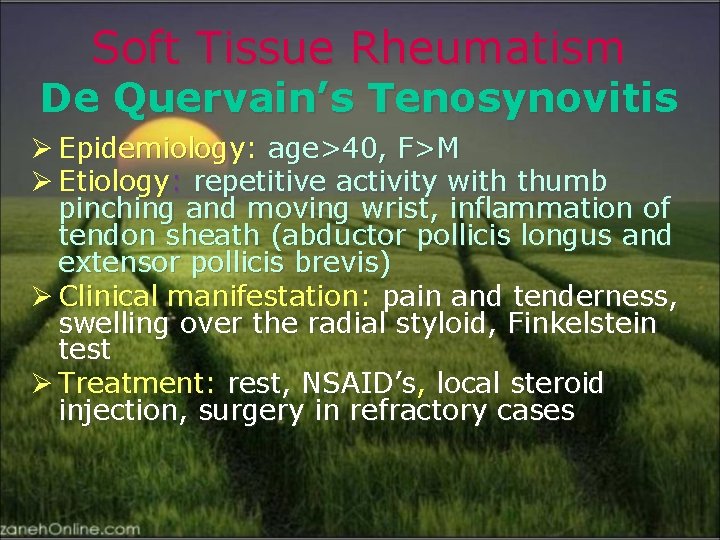 Soft Tissue Rheumatism
De Quervain's Tenosynovitis

➢ Epidemiology: age>40, F>M
➢ Etiology: repetitive activity with thumb pinching and moving wrist, inflammation of tendon sheath (abductor pollicis longus and extensor pollicis brevis)
➢ Clinical manifestation: pain and tenderness, swelling over the radial styloid, Finkelstein test
➢ Treatment: rest, NSAID's, local steroid injection, surgery in refractory cases

zanehOnline.com